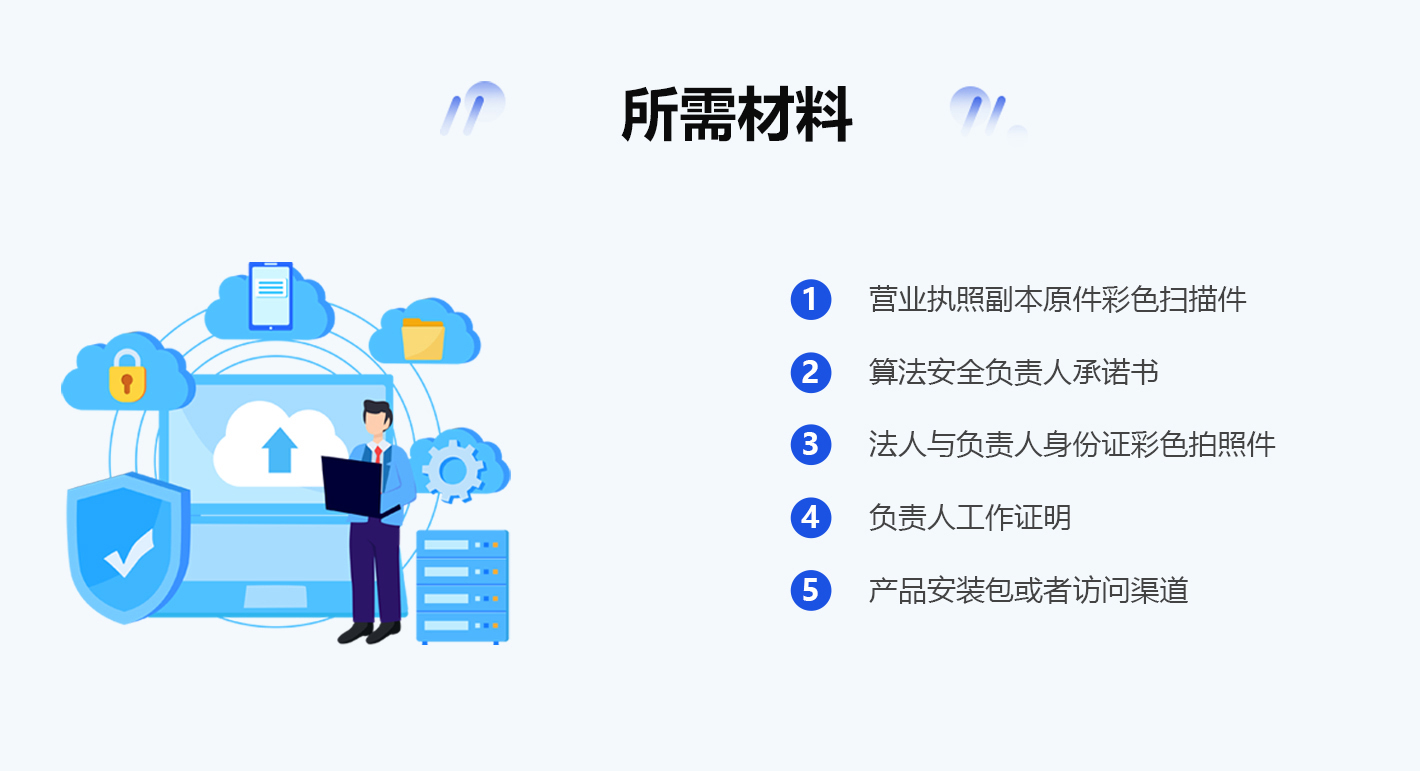 所需材料

1 营业执照副本原件彩色扫描件

2 算法安全负责人承诺书

3 法人与负责人身份证彩色拍照件

4 负责人工作证明

5 产品安装包或者访问渠道